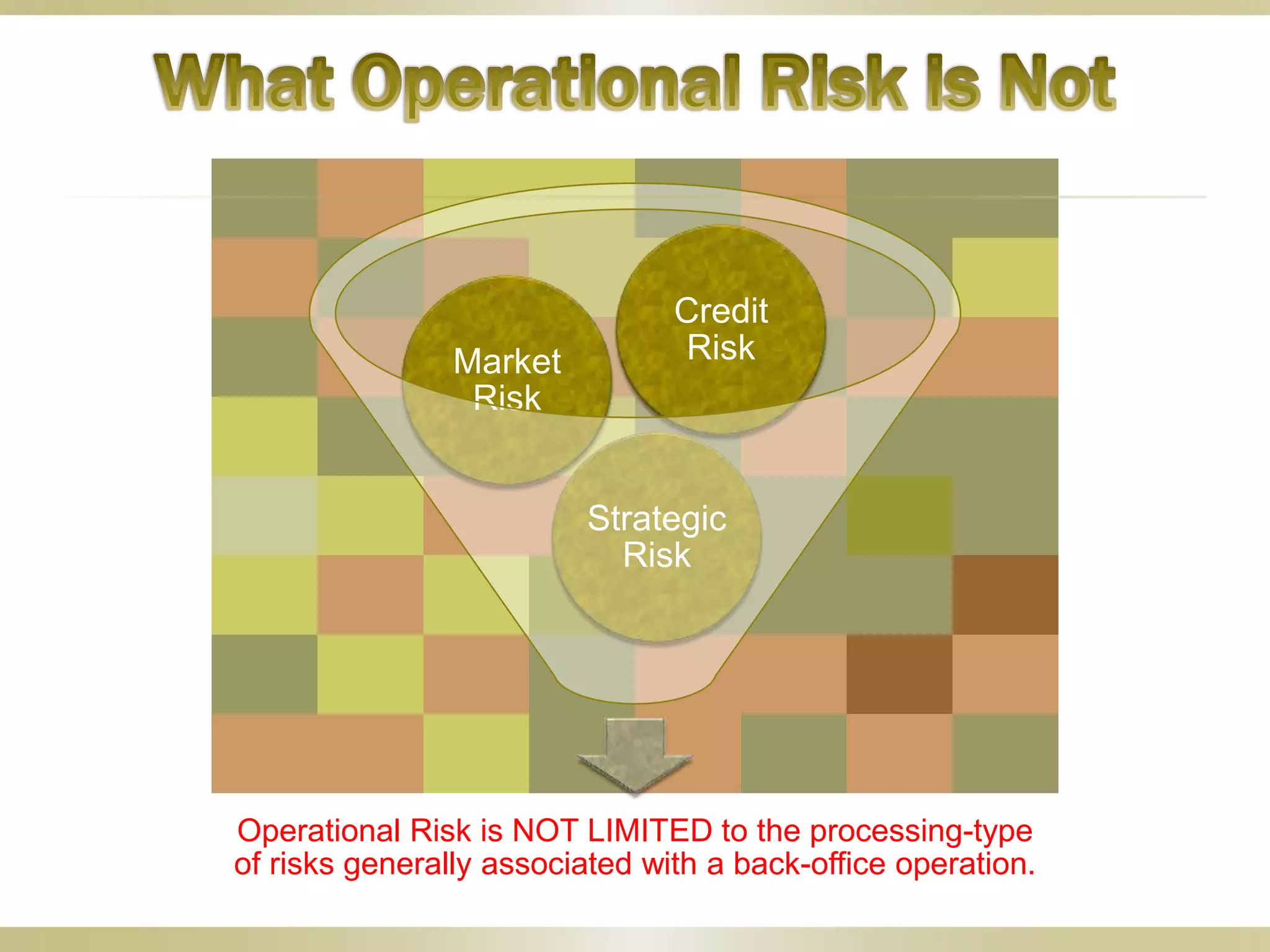 What Operational Risk Is Not

Market Risk

Credit Risk

Strategic Risk

Operational Risk is NOT LIMITED to the processing-type of risks generally associated with a back-office operation.